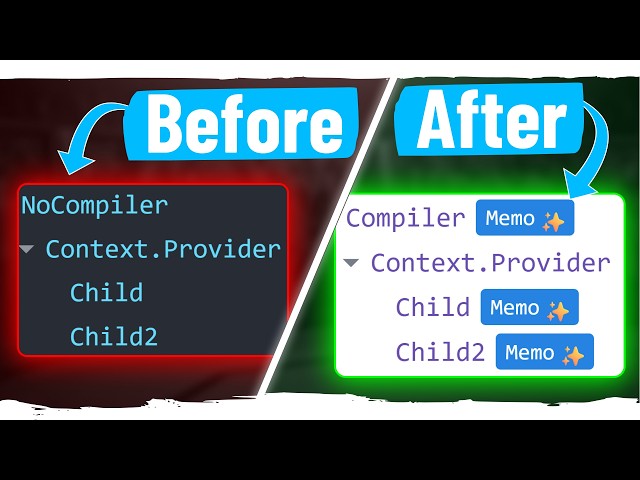 Before

NoCompiler
Context.Provider
Child
Child2

After

Compiler Memo ✨
Context.Provider
Child Memo ✨
Child2 Memo ✨